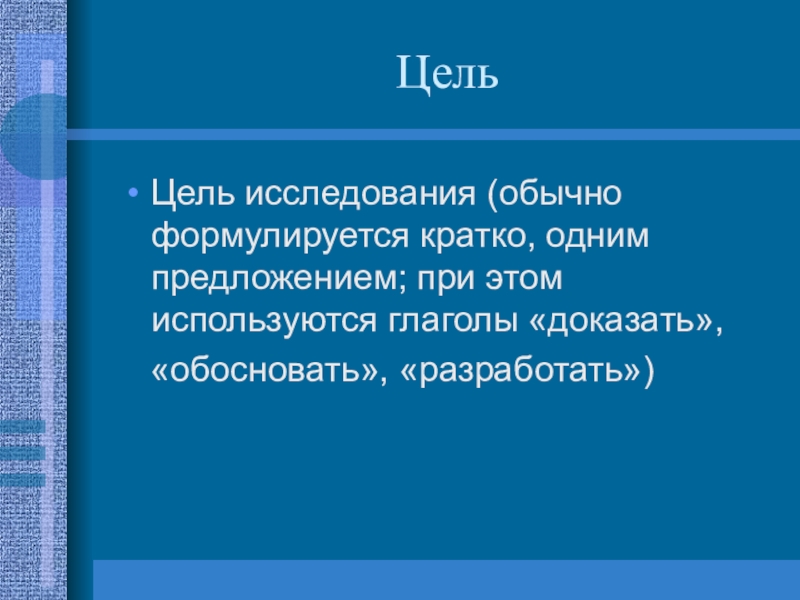 Цель

• Цель исследования (обычно формулируется кратко, одним предложением; при этом используются глаголы «доказать», «обосновать», «разработать»)